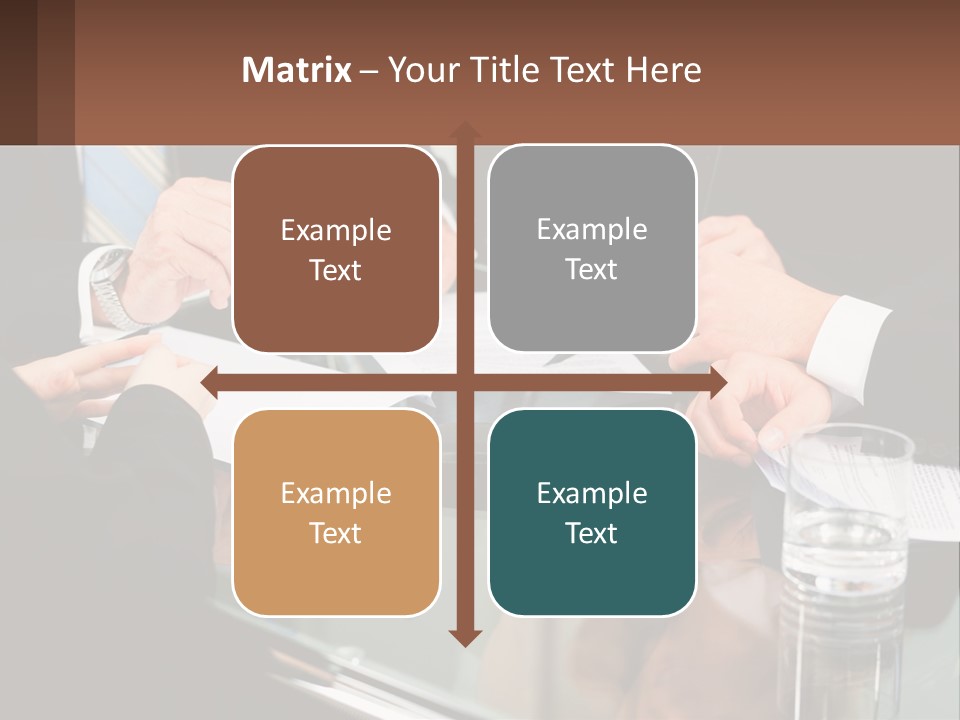 Matrix – Your Title Text Here

Example Text

Example Text

Example Text

Example Text